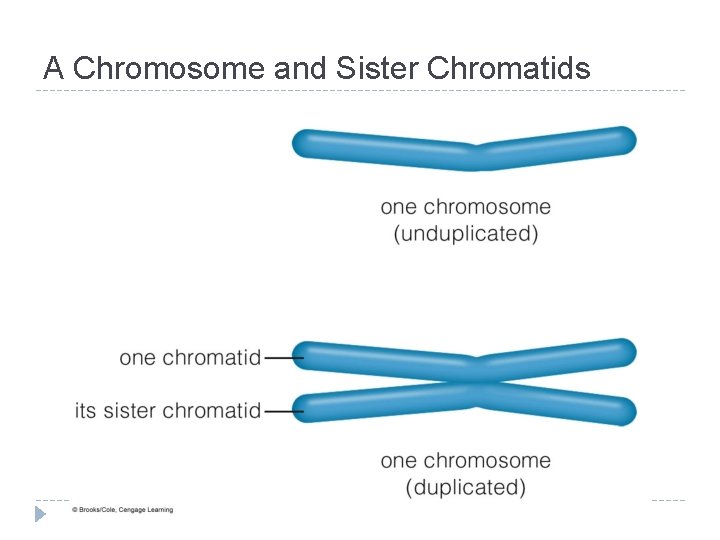 A Chromosome and Sister Chromatids

one chromosome (unduplicated)

one chromatid

its sister chromatid

one chromosome (duplicated)

© Brooks/Cole, Cengage Learning